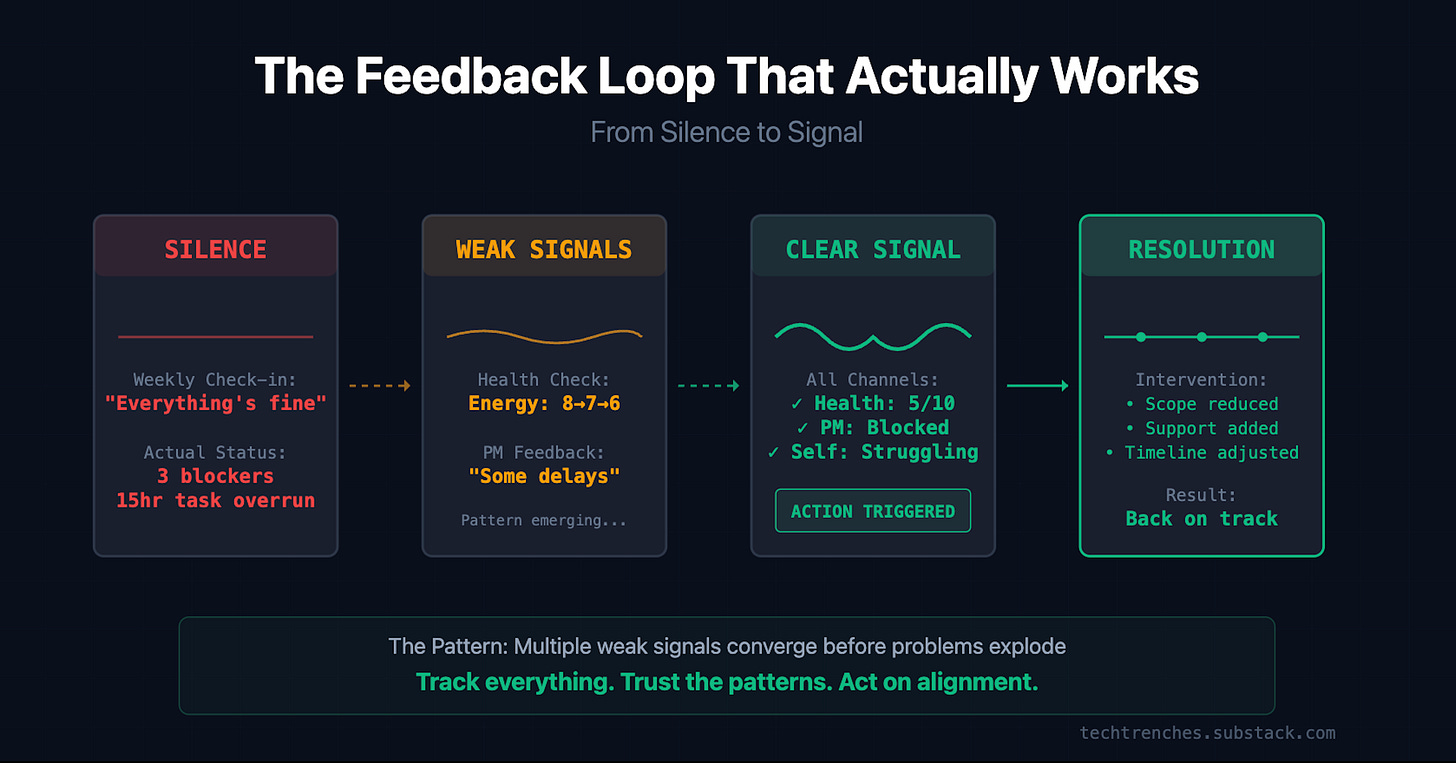 The Feedback Loop That Actually Works

From Silence to Signal

SILENCE

Weekly Check-in:
"Everything's fine"

Actual Status:
3 blockers
15hr task overrun

WEAK SIGNALS

Health Check:
Energy: 8→7→6

PM Feedback:
"Some delays"

Pattern emerging...

CLEAR SIGNAL

All Channels:
✓ Health: 5/10
✓ PM: Blocked
✓ Self: Struggling

ACTION TRIGGERED

RESOLUTION

Intervention:
• Scope reduced
• Support added
• Timeline adjusted

Result:
Back on track

The Pattern: Multiple weak signals converge before problems explode
Track everything. Trust the patterns. Act on alignment.

techtrenches.substack.com